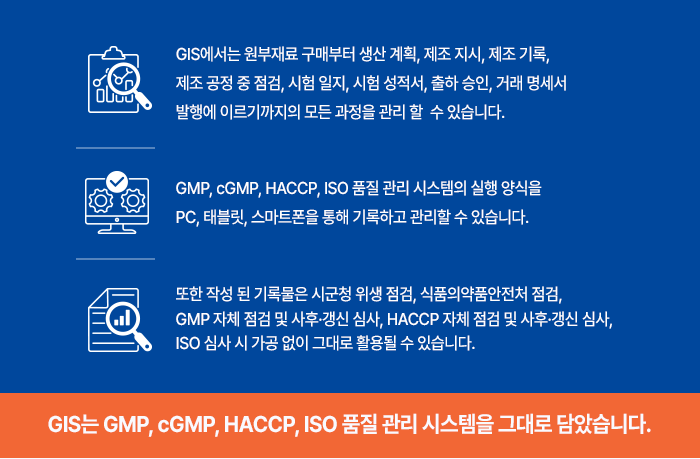 GIS에서는 원부재료 구매부터 생산 계획, 제조 지시, 제조 기록, 제조 공정 중 점검, 시험 일지, 시험 성적서, 출하 승인, 거래 명세서 발행에 이르기까지의 모든 과정을 관리 할  수 있습니다.

GMP, cGMP, HACCP, ISO 품질 관리 시스템의 실행 양식을 PC, 태블릿, 스마트폰을 통해 기록하고 관리할 수 있습니다.

또한 작성 된 기록물은 시군청 위생 점검, 식품의약품안전처 점검, GMP 자체 점검 및 사후·갱신 심사, HACCP 자체 점검 및 사후·갱신 심사, ISO 심사 시 가공 없이 그대로 활용될 수 있습니다.

GIS는 GMP, cGMP, HACCP, ISO 품질 관리 시스템을 그대로 담았습니다.